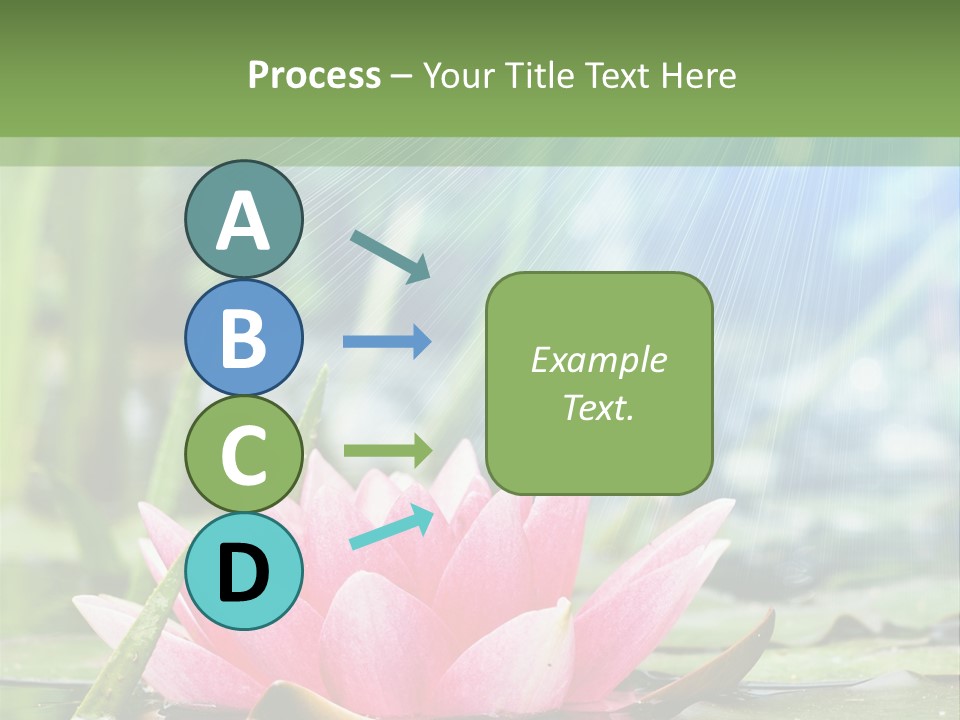 Process – Your Title Text Here

A

B

C

D

Example Text.